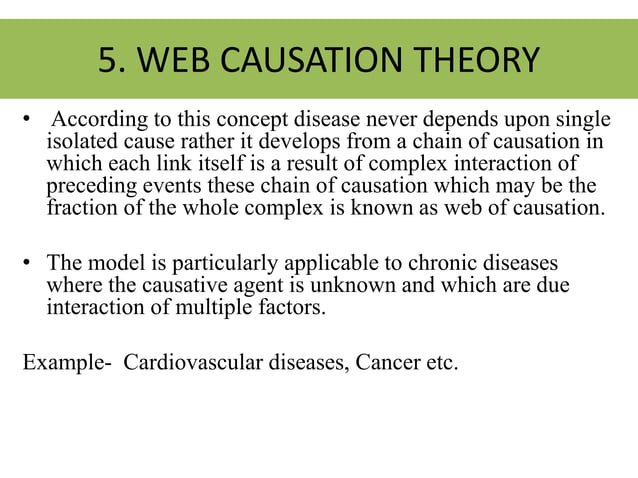 5. WEB CAUSATION THEORY

• According to this concept disease never depends upon single isolated cause rather it develops from a chain of causation in which each link itself is a result of complex interaction of preceding events these chain of causation which may be the fraction of the whole complex is known as web of causation.

• The model is particularly applicable to chronic diseases where the causative agent is unknown and which are due interaction of multiple factors.

Example- Cardiovascular diseases, Cancer etc.